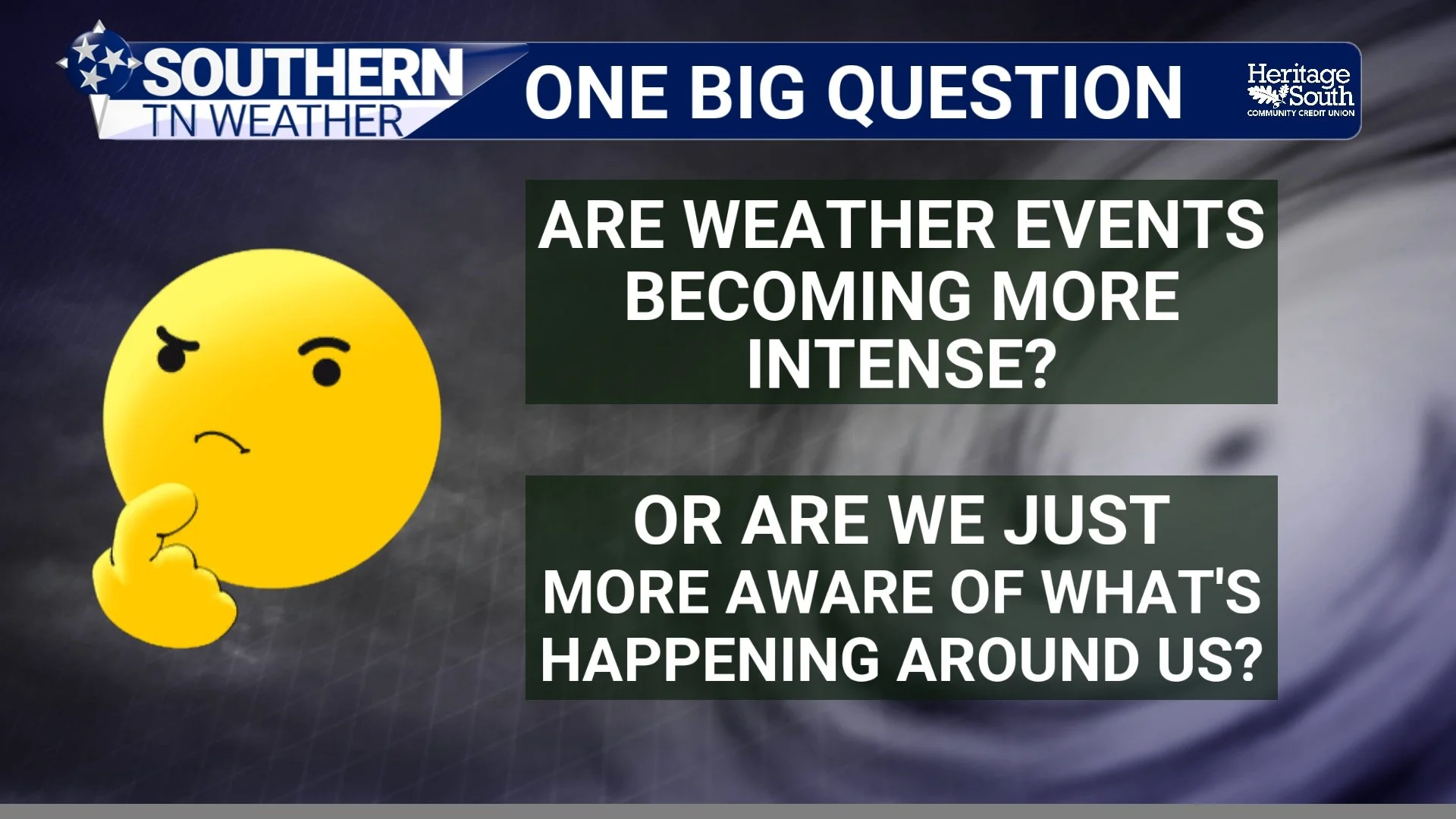 SOUTHERN TN WEATHER

ONE BIG QUESTION

Heritage South
COMMUNITY CREDIT UNION

ARE WEATHER EVENTS BECOMING MORE INTENSE?

OR ARE WE JUST MORE AWARE OF WHAT'S HAPPENING AROUND US?